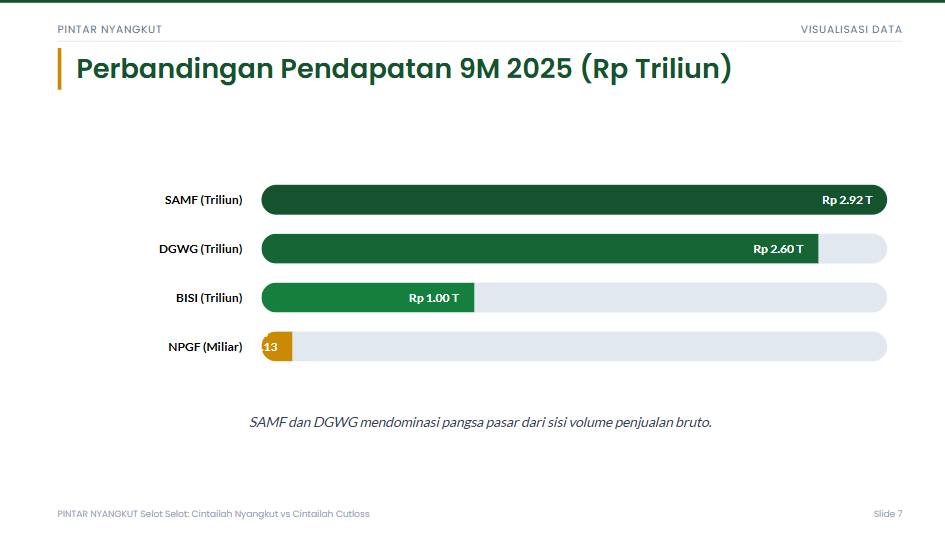 PINTAR NYANGKUT

VISUALISASI DATA

Perbandingan Pendapatan 9M 2025 (Rp Triliun)

SAMF (Triliun) Rp 2.92 T

DGWG (Triliun) Rp 2.60 T

BISI (Triliun) Rp 1.00 T

NPGF (Miliar) 13

SAMF dan DGWG mendominasi pangsa pasar dari sisi volume penjualan bruto.

PINTAR NYANGKUT Selot Selot: Cintailah Nyangkut vs Cintailah Cutloss

Slide 7